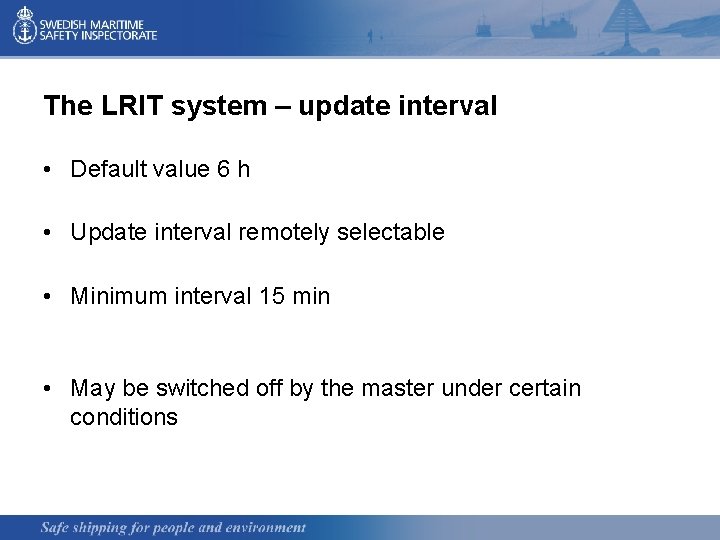 SWEDISH MARITIME
SAFETY INSPECTORATE

The LRIT system – update interval

• Default value 6 h

• Update interval remotely selectable

• Minimum interval 15 min

• May be switched off by the master under certain conditions

Safe shipping for people and environment